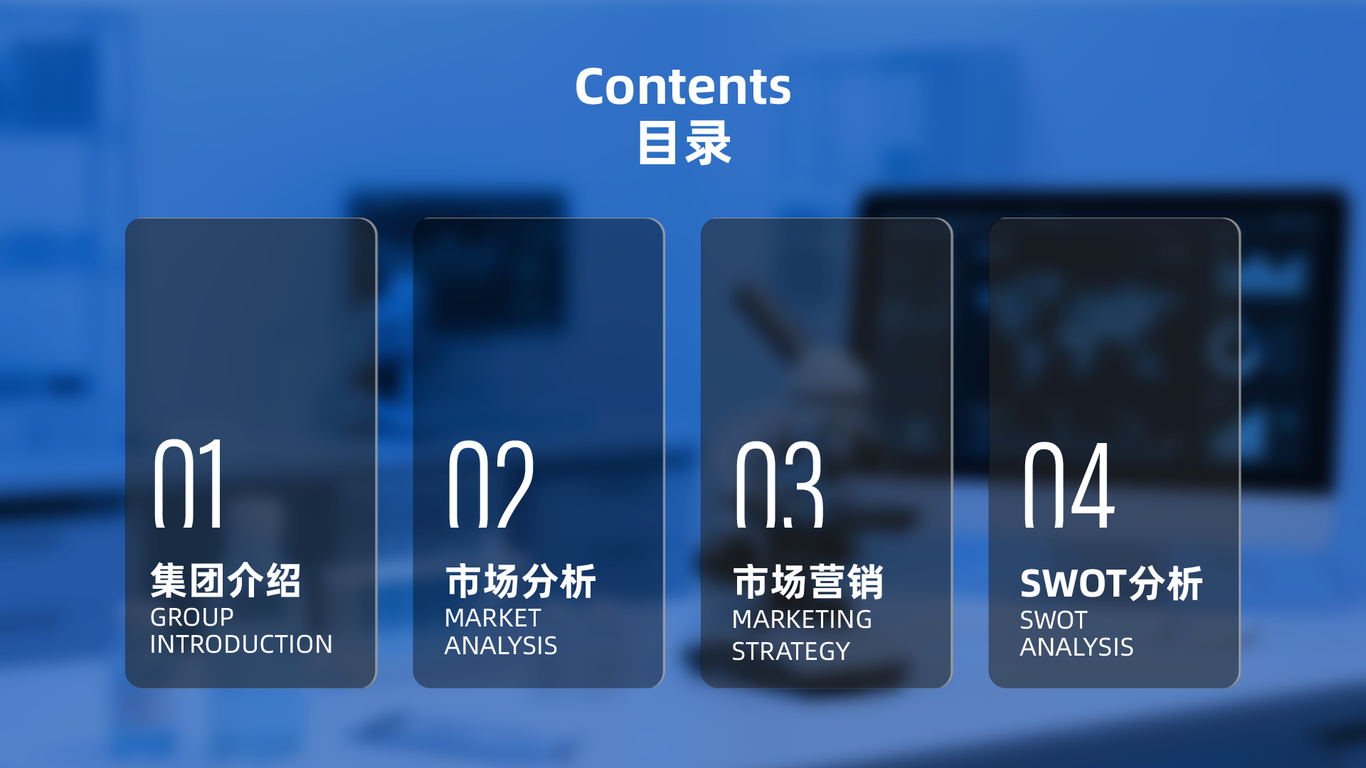 Contents
目录

01
集团介绍
GROUP INTRODUCTION

02
市场分析
MARKET ANALYSIS

03
市场营销
MARKETING STRATEGY

04
SWOT分析
SWOT ANALYSIS